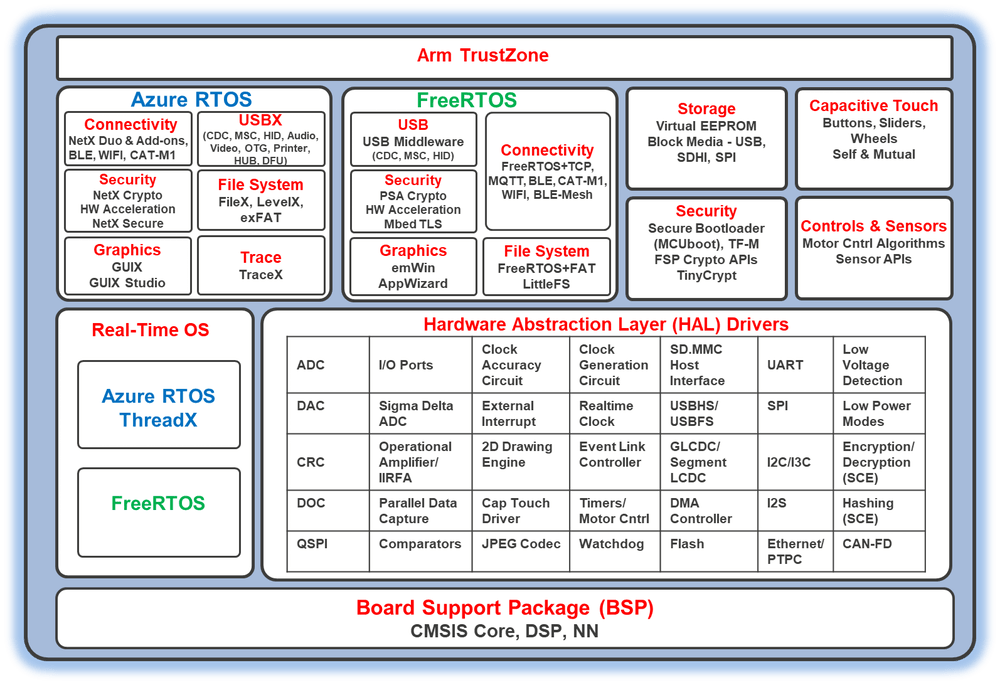 Arm TrustZone

Azure RTOS

Connectivity
NetX Duo & Add-ons, BLE, WIFI, CAT-M1

USBX
(CDC, MSC, HID, Audio, Video, OTG, Printer, HUB, DFU)

Security
NetX Crypto
HW Acceleration
NetX Secure

File System
FileX, LevelX, exFAT

Graphics
GUIX
GUIX Studio

Trace
TraceX

FreeRTOS

USB
USB Middleware
(CDC, MSC, HID)

Connectivity
FreeRTOS+TCP, MQTT, BLE, CAT-M1, WIFI, BLE-Mesh

Security
PSA Crypto
HW Acceleration
Mbed TLS

Graphics
emWin
AppWizard

File System
FreeRTOS+FAT
LittleFS

Storage
Virtual EEPROM
Block Media - USB, SDHI, SPI

Capacitive Touch
Buttons, Sliders, Wheels
Self & Mutual

Security
Secure Bootloader (MCUboot), TF-M
FSP Crypto APIs
TinyCrypt

Controls & Sensors
Motor Cntrl Algorithms
Sensor APIs

Real-Time OS

Azure RTOS ThreadX

FreeRTOS

Hardware Abstraction Layer (HAL) Drivers

| ADC | I/O Ports | Clock Accuracy Circuit | Clock Generation Circuit | SD.MMC Host Interface | UART | Low Voltage Detection |
|---|---|---|---|---|---|---|
| DAC | Sigma Delta ADC | External Interrupt | Realtime Clock | USBHS/ USBFS | SPI | Low Power Modes |
| CRC | Operational Amplifier/ IIRFA | 2D Drawing Engine | Event Link Controller | GLCDC/ Segment LCDC | I2C/I3C | Encryption/ Decryption (SCE) |
| DOC | Parallel Data Capture | Cap Touch Driver | Timers/ Motor Cntrl | DMA Controller | I2S | Hashing (SCE) |
| QSPI | Comparators | JPEG Codec | Watchdog | Flash | Ethernet/ PTPC | CAN-FD |

Board Support Package (BSP)
CMSIS Core, DSP, NN